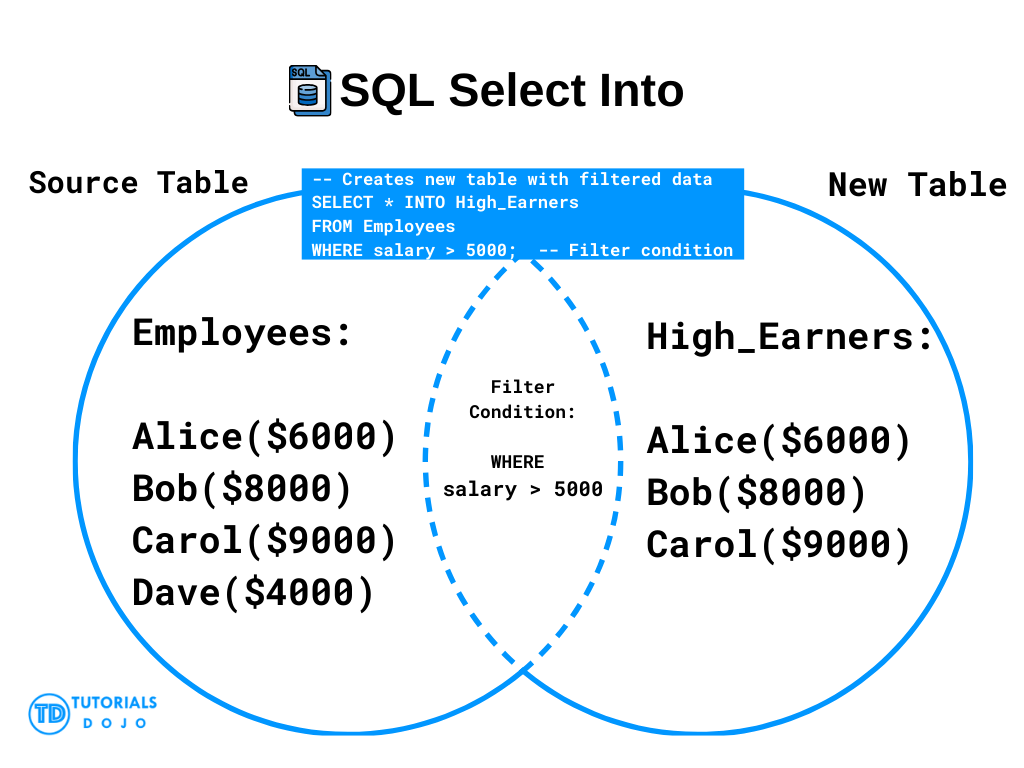 SQL SQL Select Into

Source Table

-- Creates new table with filtered data
SELECT * INTO High_Earners
FROM Employees
WHERE salary > 5000; -- Filter condition

New Table

Employees:

Alice($6000)
Bob($8000)
Carol($9000)
Dave($4000)

Filter Condition:

WHERE salary > 5000

High_Earners:

Alice($6000)
Bob($8000)
Carol($9000)

TD TUTORIALS DOJO